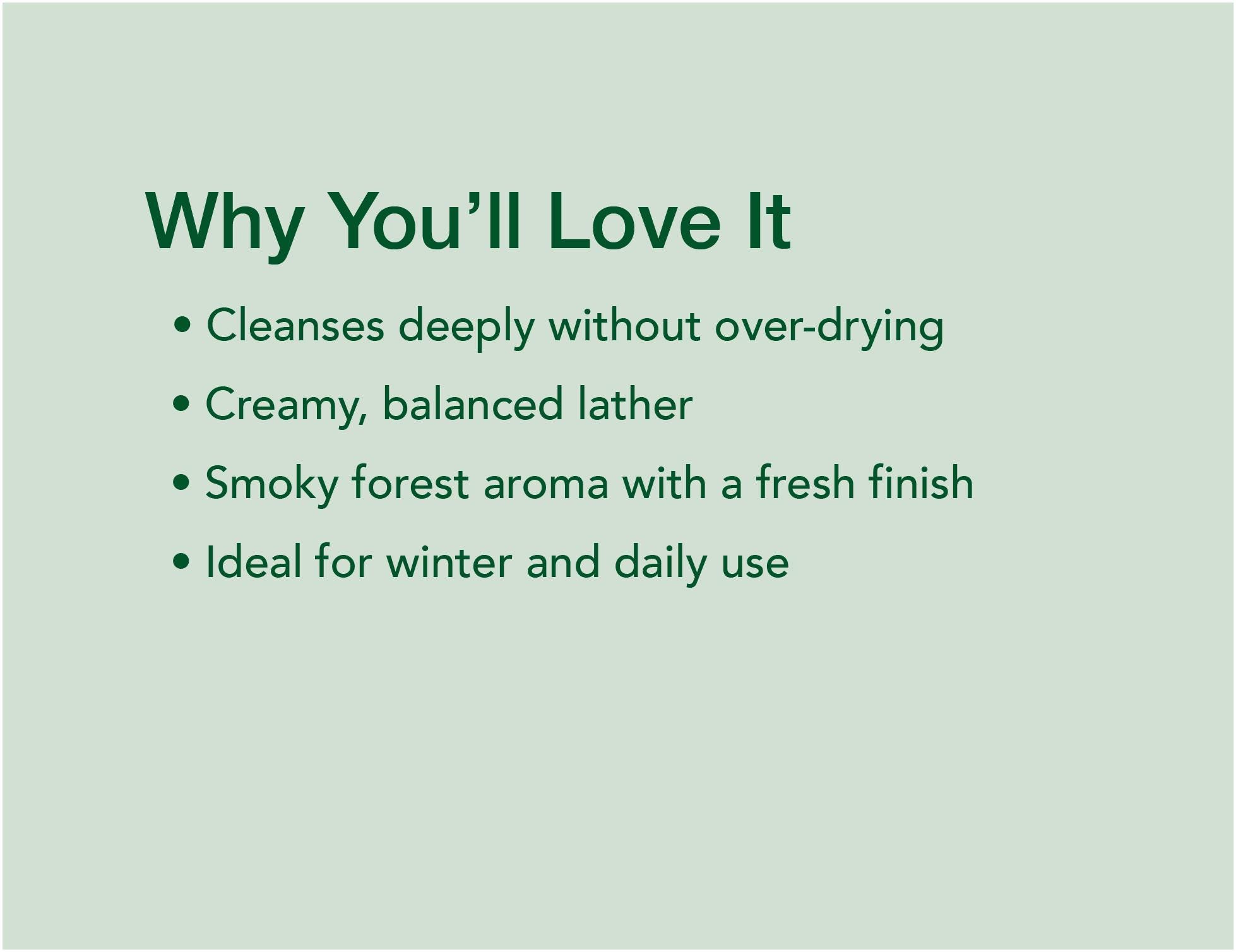 Why You’ll Love It

• Cleanses deeply without over-drying
• Creamy, balanced lather
• Smoky forest aroma with a fresh finish
• Ideal for winter and daily use